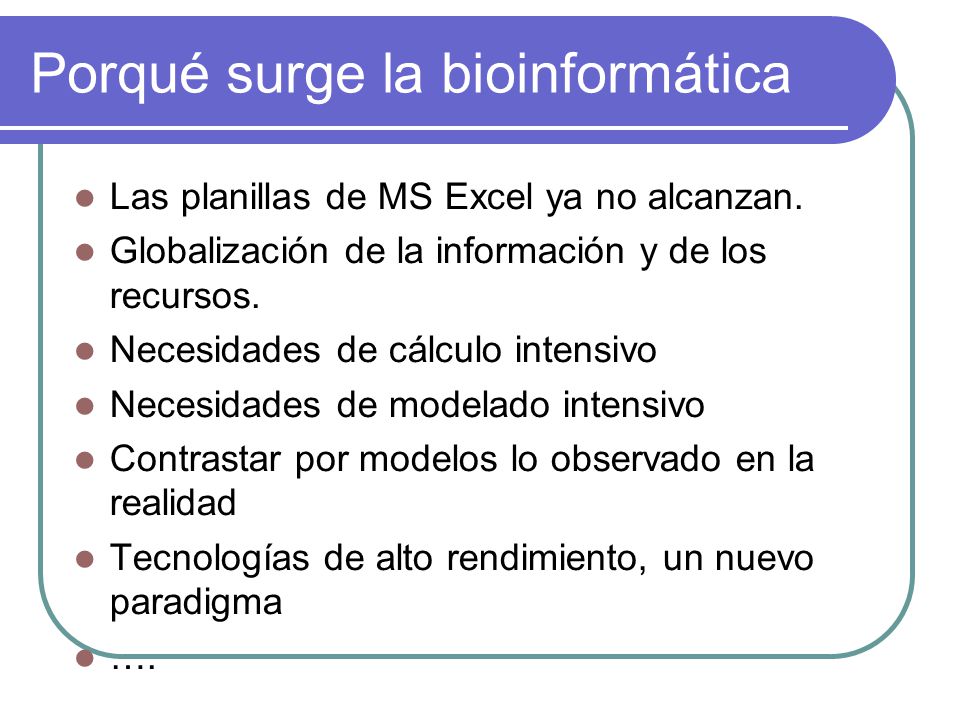 Porqué surge la bioinformática

- Las planillas de MS Excel ya no alcanzan.
- Globalización de la información y de los recursos.
- Necesidades de cálculo intensivo
- Necesidades de modelado intensivo
- Contrastar por modelos lo observado en la realidad
- Tecnologías de alto rendimiento, un nuevo paradigma
- ….